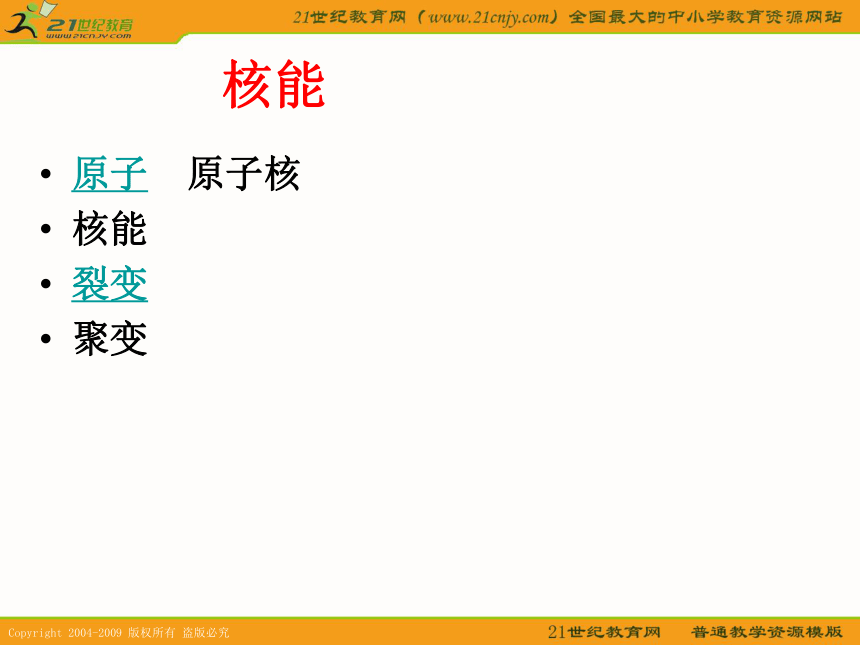 21世纪教育
www.21cnjy.com

21世纪教育网（www.21cnjy.com）全国最大的中小学教育资源网站

核能

• 原子　原子核
• 核能
• 裂变
• 聚变

Copyright 2004-2009 版权所有 盗版必究

21世纪教育网　普通教学资源模版